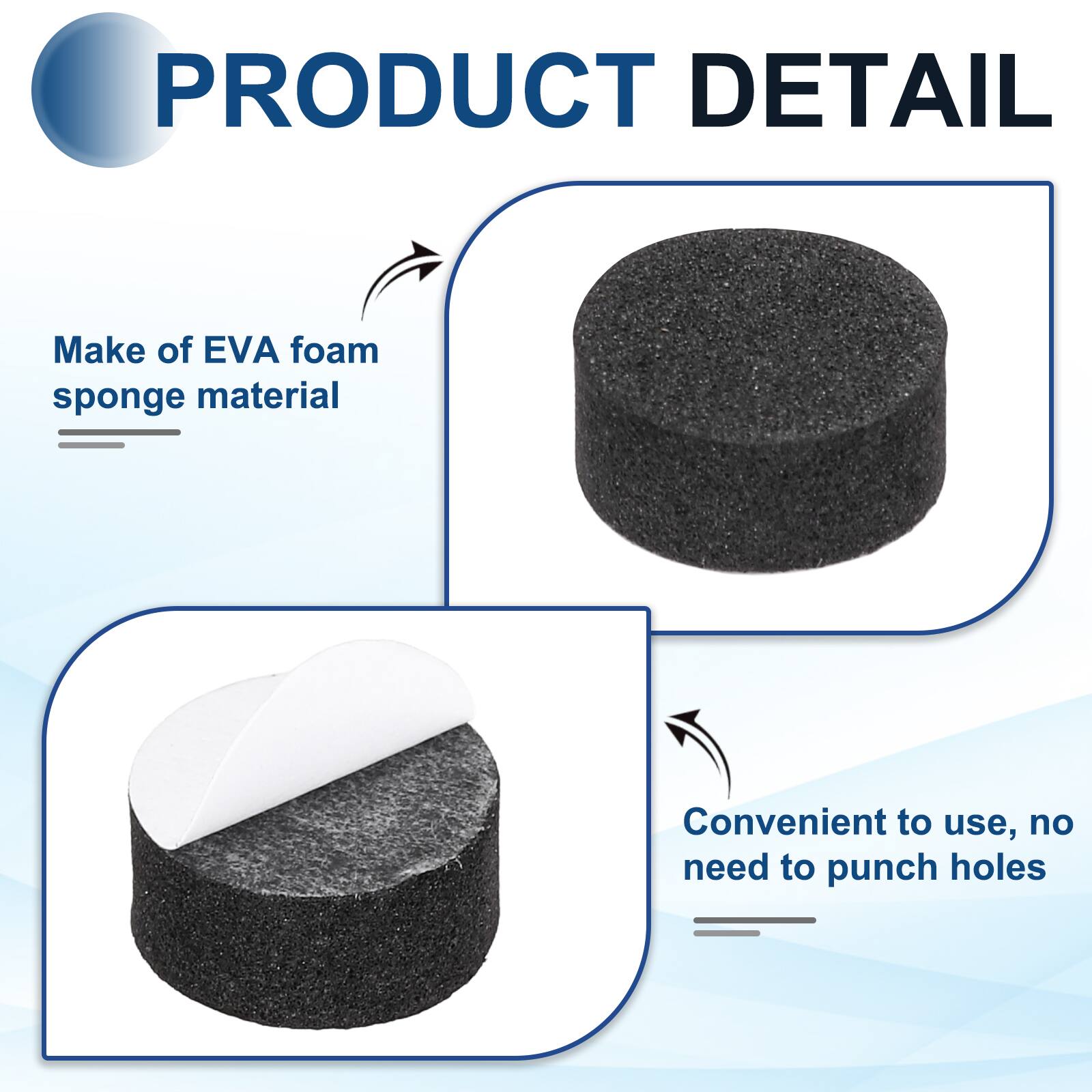 PRODUCT DETAIL

Make of EVA foam sponge material

Convenient to use, no need to punch holes